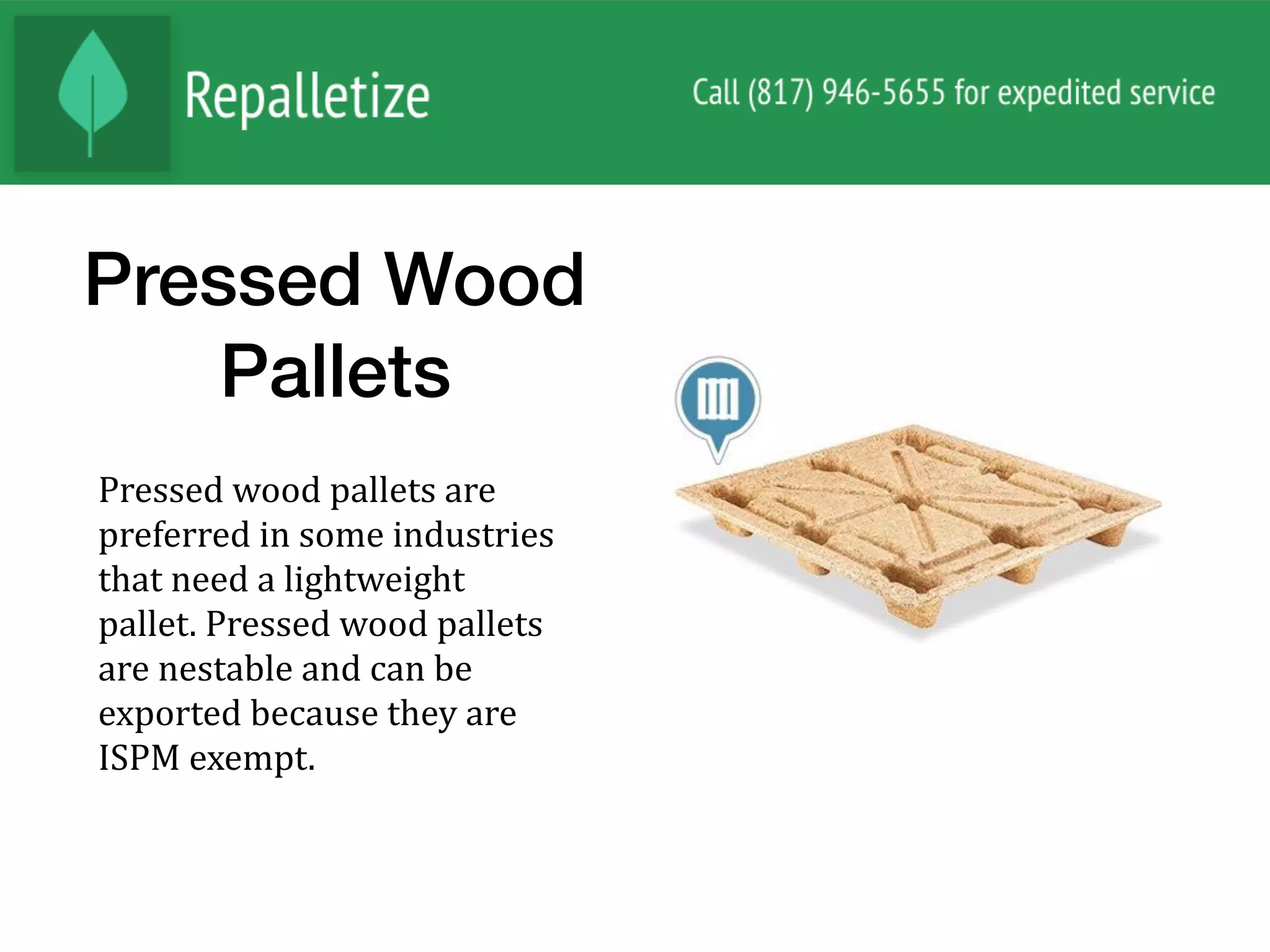 Repalletize

Call (817) 946-5655 for expedited service

Pressed Wood Pallets

Pressed wood pallets are preferred in some industries that need a lightweight pallet. Pressed wood pallets are nestable and can be exported because they are ISPM exempt.